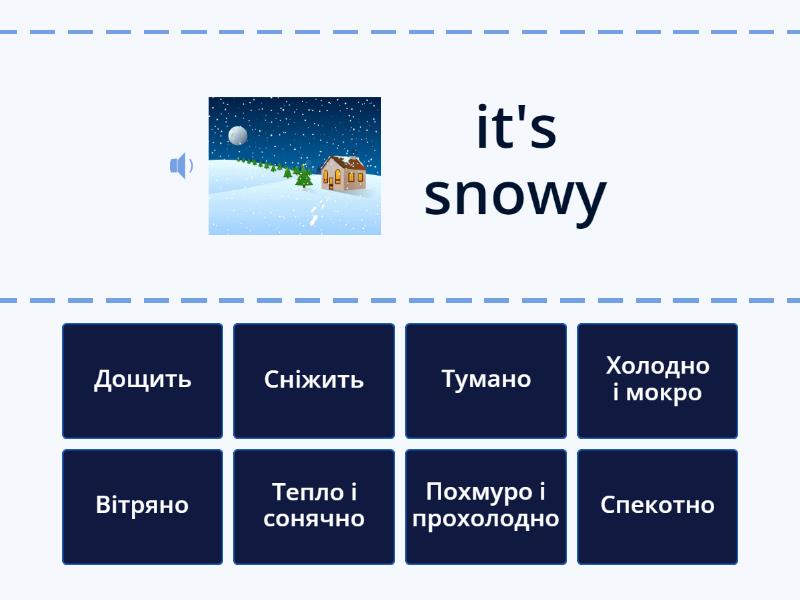 it's snowy

Дощить

Сніжить

Тумано

Холодно і мокро

Вітряно

Тепло і сонячно

Похмуро і прохолодно

Спекотно